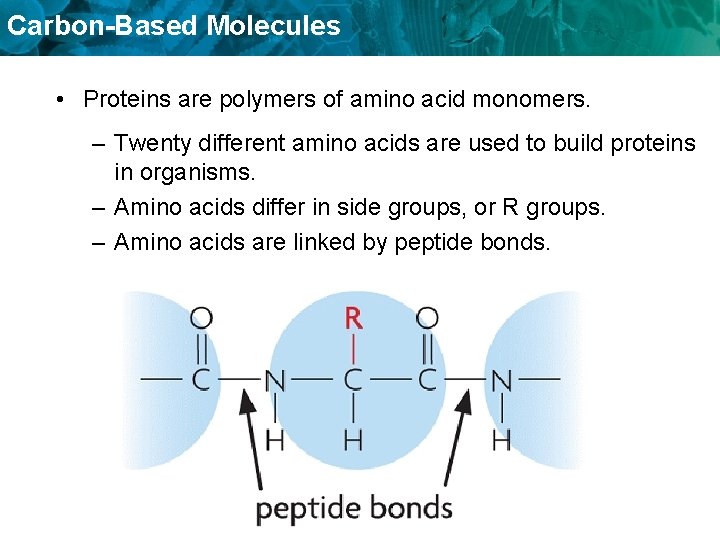 Carbon-Based Molecules

• Proteins are polymers of amino acid monomers.

– Twenty different amino acids are used to build proteins in organisms.

– Amino acids differ in side groups, or R groups.

– Amino acids are linked by peptide bonds.

O
R
O
C
N
C
C
N
H
H
H

peptide bonds